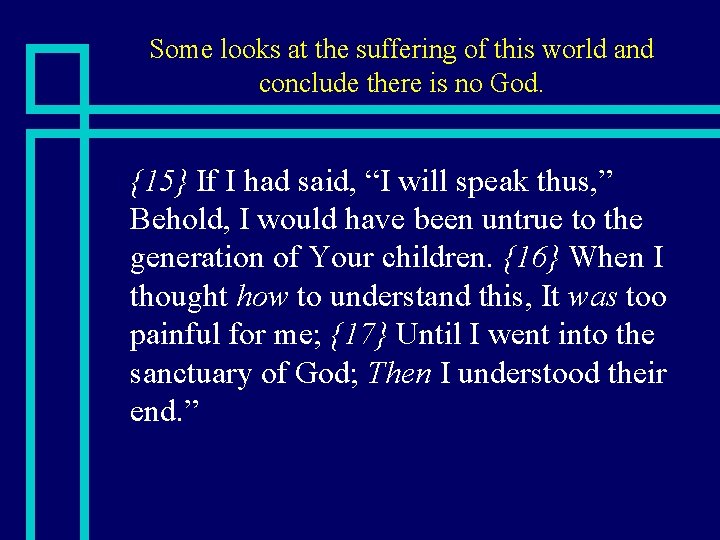 Some looks at the suffering of this world and conclude there is no God.

{15} If I had said, “I will speak thus,” Behold, I would have been untrue to the generation of Your children. {16} When I thought how to understand this, It was too painful for me; {17} Until I went into the sanctuary of God; Then I understood their end.”